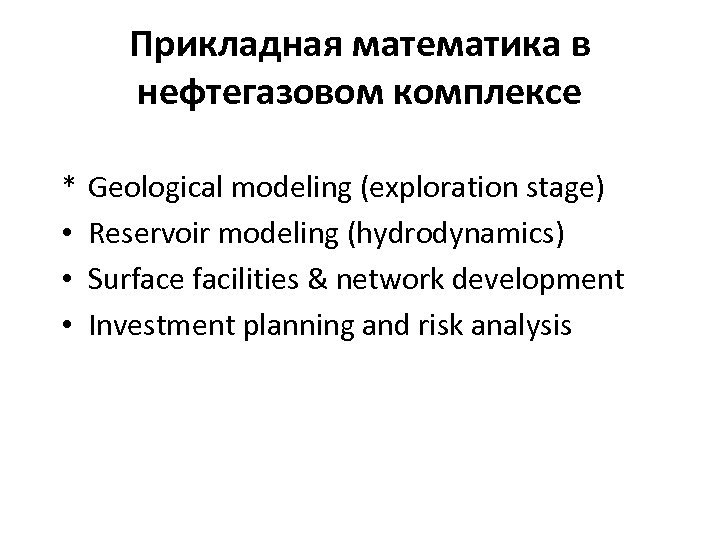 Прикладная математика в нефтегазовом комплексе

* Geological modeling (exploration stage)
• Reservoir modeling (hydrodynamics)
• Surface facilities & network development
• Investment planning and risk analysis